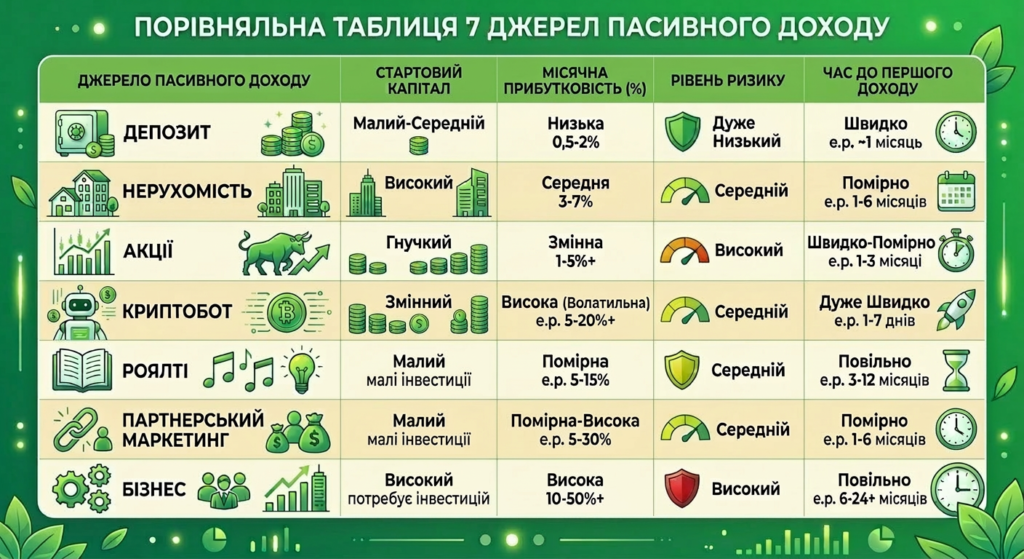 ПОРІВНЯЛЬНА ТАБЛИЦЯ 7 ДЖЕРЕЛ ПАСИВНОГО ДОХОДУ

| ДЖЕРЕЛО ПАСИВНОГО ДОХОДУ | СТАРТОВИЙ КАПІТАЛ | МІСЯЧНА ПРИБУТКОВІСТЬ (%) | РІВЕНЬ РИЗИКУ | ЧАС ДО ПЕРШОГО ДОХОДУ |
|---|---|---|---|---|
| ДЕПОЗИТ | Малий-Середній | Низька 0,5-2% | Дуже Низький | Швидко е.р. ~1 місяць |
| НЕРУХОМІСТЬ | Високий | Середня 3-7% | Середній | Помірно е.р. 1-6 місяців |
| АКЦІЇ | Гнучкий | Змінна 1-5%+ | Високий | Швидко-Помірно е.р. 1-3 місяці |
| КРИПТОБОТ | Змінний | Висока (Волатильна) е.р. 5-20%+ | Середній | Дуже Швидко е.р. 1-7 днів |
| РОЯЛТІ | Малий малі інвестиції | Помірна е.р. 5-15% | Середній | Повільно е.р. 3-12 місяців |
| ПАРТНЕРСЬКИЙ МАРКЕТИНГ | Малий малі інвестиції | Помірна-Висока е.р. 5-30% | Середній | Помірно е.р. 1-6 місяців |
| БІЗНЕС | Високий потребує інвестицій | Висока 10-50%+ | Високий | Повільно е.р. 6-24+ місяців |